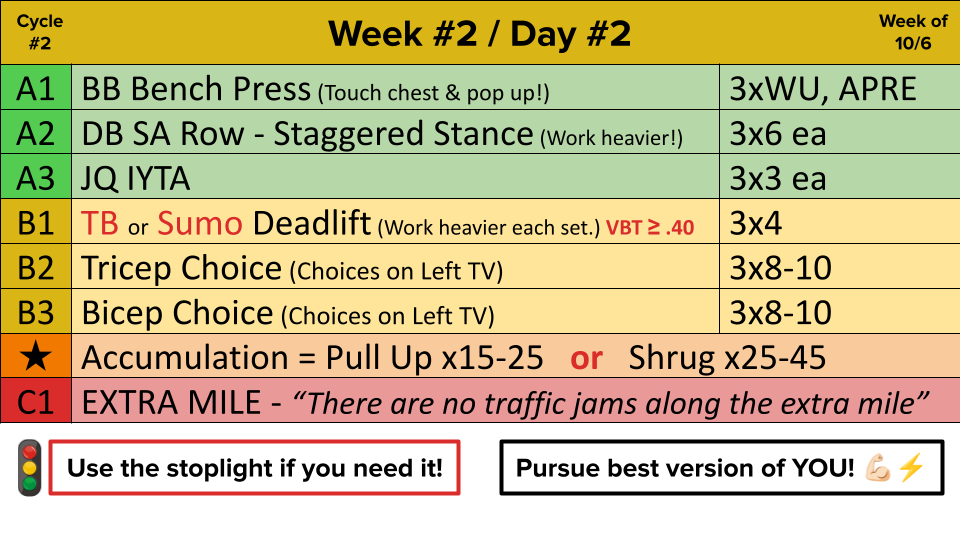 | Cycle #2 | Week #2 / Day #2 | Week of 10/6 |
|---|---|---|
| A1 | BB Bench Press (Touch chest & pop up!) | 3xWU, APRE |
| A2 | DB SA Row - Staggered Stance (Work heavier!) | 3x6 ea |
| A3 | JQ IYTA | 3x3 ea |
| B1 | TB or Sumo Deadlift (Work heavier each set.) VBT ≥ .40 | 3x4 |
| B2 | Tricep Choice (Choices on Left TV) | 3x8-10 |
| B3 | Bicep Choice (Choices on Left TV) | 3x8-10 |
| ★ | Accumulation = Pull Up x15-25 or Shrug x25-45 | |
| C1 | EXTRA MILE - "There are no traffic jams along the extra mile" | |

Use the stoplight if you need it!

Pursue best version of YOU! 💪🏻⚡